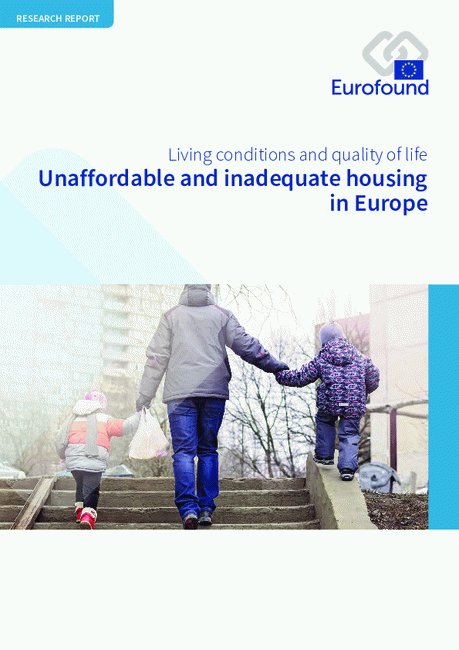 RESEARCH REPORT

Eurofound

Living conditions and quality of life

Unaffordable and inadequate housing in Europe